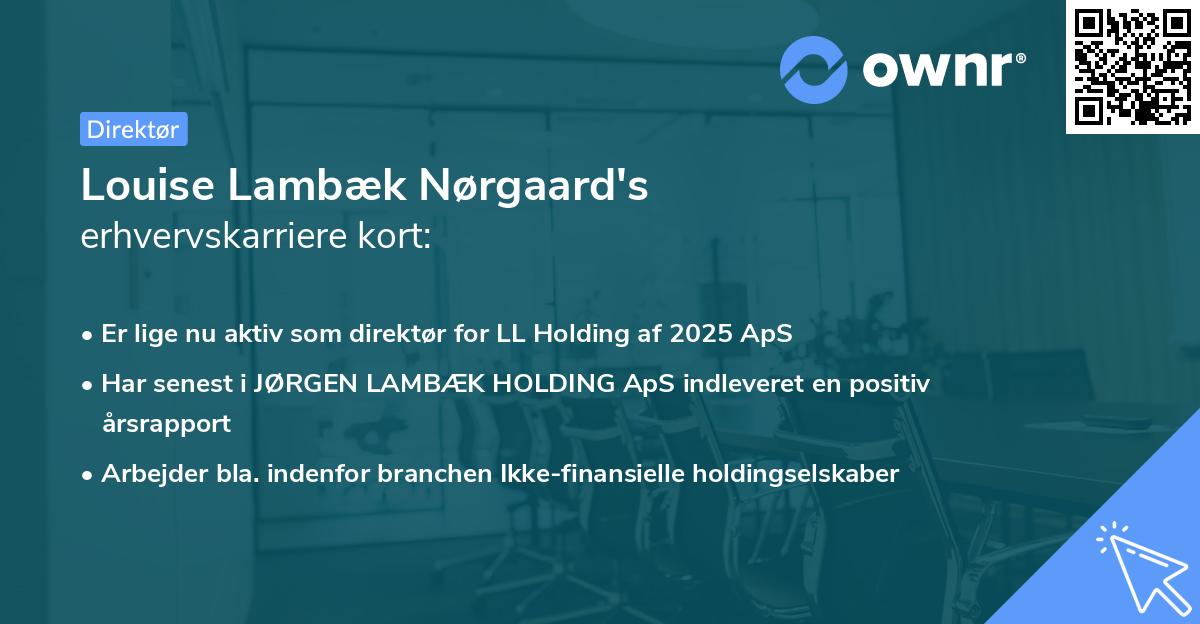 ownr®

Direktør

Louise Lambæk Nørgaard's
erhvervskarriere kort:

• Er lige nu aktiv som direktør for LL Holding af 2025 ApS
• Har senest i JØRGEN LAMBÆK HOLDING ApS indleveret en positiv årsrapport
• Arbejder bla. indenfor branchen Ikke-finansielle holdingselskaber